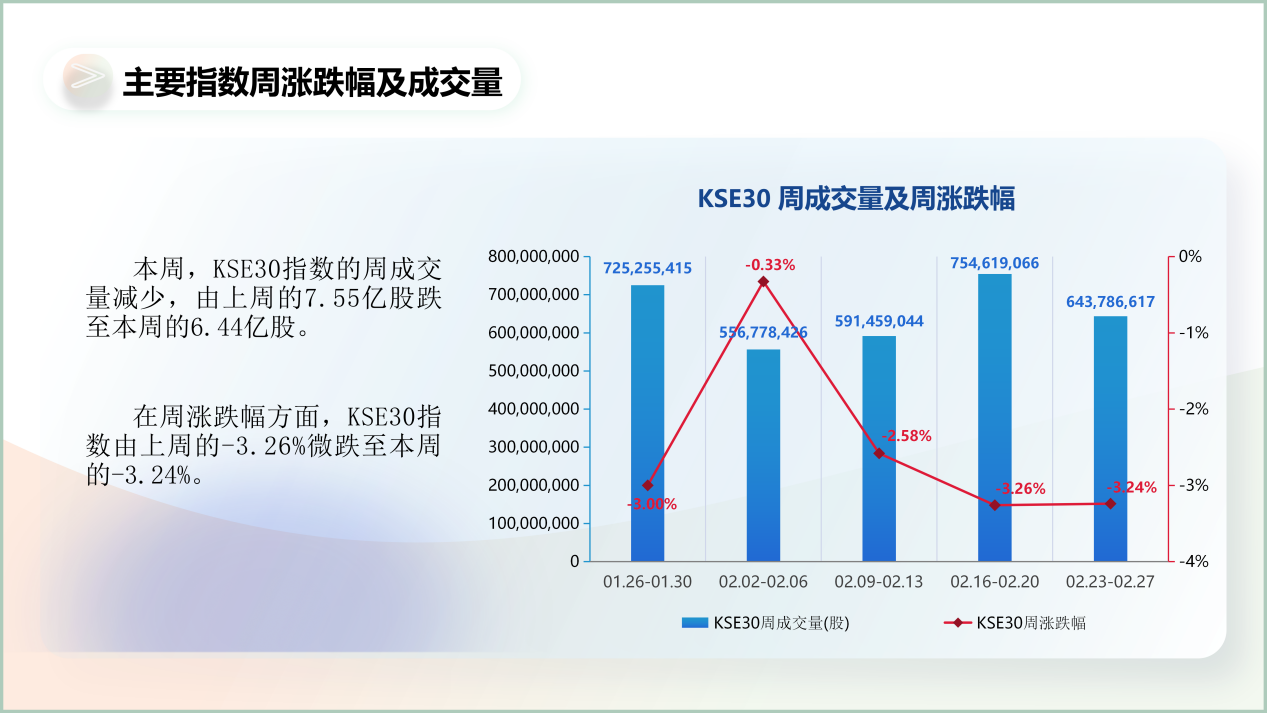 主要指数周涨跌幅及成交量

本周，KSE30指数的周成交量减少，由上周的7.55亿股跌至本周的6.44亿股。

在周涨跌幅方面，KSE30指数由上周的-3.26%微跌至本周的-3.24%。

KSE30 周成交量及周涨跌幅

800,000,000
700,000,000
600,000,000
500,000,000
400,000,000
300,000,000
200,000,000
100,000,000
0

0%
-1%
-2%
-3%
-4%

725,255,415
556,778,426
591,459,044
754,619,066
643,786,617

-3.00%
-0.33%
-2.58%
-3.26%
-3.24%

01.26-01.30
02.02-02.06
02.09-02.13
02.16-02.20
02.23-02.27

KSE30周成交量(股)
KSE30周涨跌幅